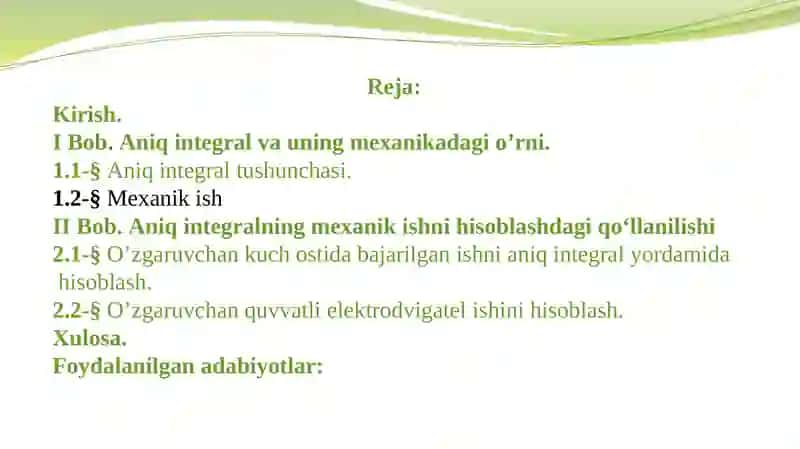 Reja:
Kirish.
I Bob. Aniq integral va uning mexanikadagi o’rni.
1.1-§ Aniq integral tushunchasi.
1.2-§ Mexanik ish
II Bob. Aniq integralning mexanik ishni hisoblashdagi qo‘llanilishi
2.1-§ O’zgaruvchan kuch ostida bajarilgan ishni aniq integral yordamida hisoblash.
2.2-§ O’zgaruvchan quvvatli elektrodvigatel ishini hisoblash.
Xulosa.
Foydalanilgan adabiyotlar: